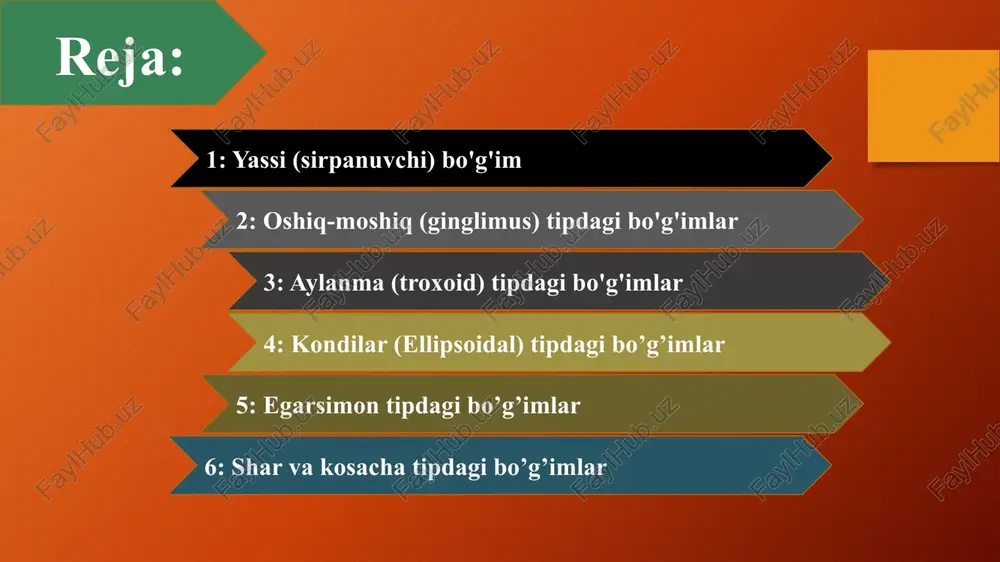 Reja:

1: Yassi (sirpanuvchi) bo'g'im

2: Oshiq-moshiq (ginglimus) tipdagi bo'g'imlar

3: Aylanma (troxoid) tipdagi bo'g'imlar

4: Kondilar (Ellipsoidal) tipdagi bo’g’imlar

5: Egarsimon tipdagi bo’g’imlar

6: Shar va kosacha tipdagi bo’g’imlar

FaylHub.uz